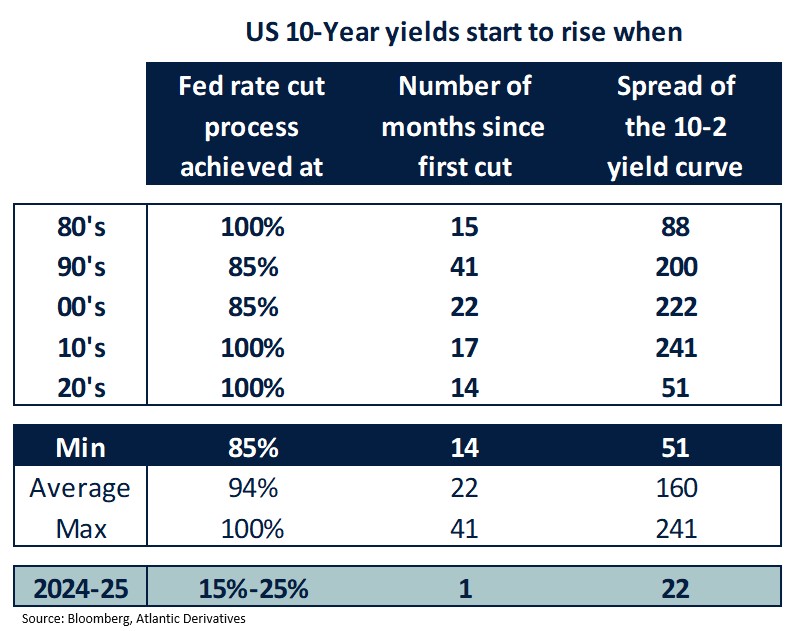 US 10-Year yields start to rise when

| | Fed rate cut process achieved at | Number of months since first cut | Spread of the 10-2 yield curve |
|---|---|---|---|
| 80's | 100% | 15 | 88 |
| 90's | 85% | 41 | 200 |
| 00's | 85% | 22 | 222 |
| 10's | 100% | 17 | 241 |
| 20's | 100% | 14 | 51 |
| Min | 85% | 14 | 51 |
| Average | 94% | 22 | 160 |
| Max | 100% | 41 | 241 |
| 2024-25 | 15%-25% | 1 | 22 |

Source: Bloomberg, Atlantic Derivatives